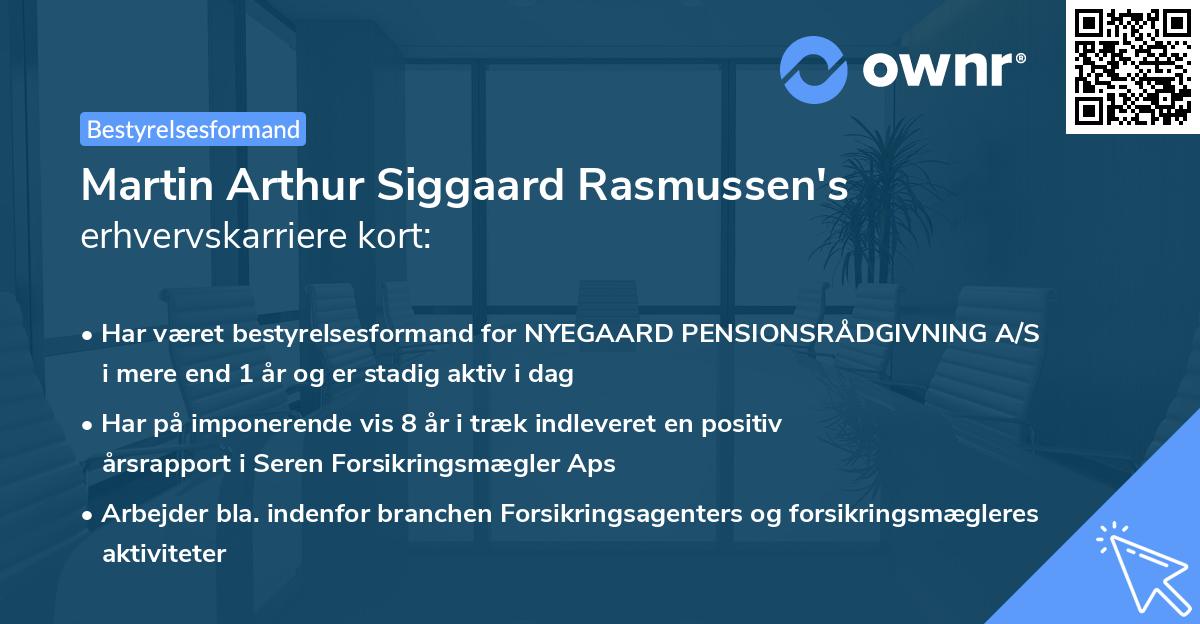 ownr®

Bestyrelsesformand

Martin Arthur Siggaard Rasmussen's erhvervskarriere kort:

• Har været bestyrelsesformand for NYEGAARD PENSIONSRÅDGIVNING A/S i mere end 1 år og er stadig aktiv i dag

• Har på imponerende vis 8 år i træk indleveret en positiv årsrapport i Seren Forsikringsmægler Aps

• Arbejder bla. indenfor branchen Forsikringsagenters og forsikringsmægleres aktiviteter